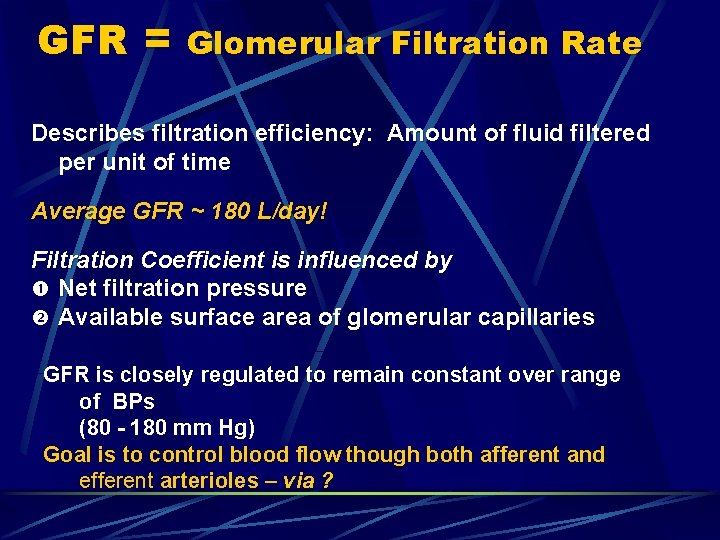 GFR = Glomerular Filtration Rate

Describes filtration efficiency: Amount of fluid filtered per unit of time

Average GFR ~ 180 L/day!

Filtration Coefficient is influenced by
❶ Net filtration pressure
❷ Available surface area of glomerular capillaries

GFR is closely regulated to remain constant over range of BPs
(80 - 180 mm Hg)
Goal is to control blood flow though both afferent and efferent arterioles – via ?